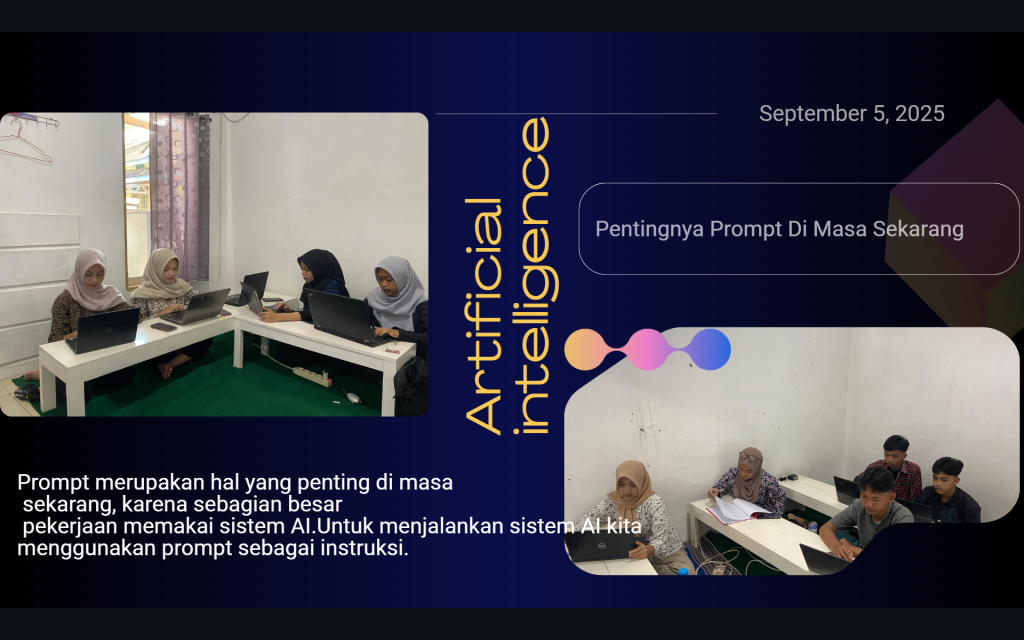 September 5, 2025

Artificial intelligence

Pentingnya Prompt Di Masa Sekarang

Prompt merupakan hal yang penting di masa sekarang, karena sebagian besar pekerjaan memakai sistem AI.Untuk menjalankan sistem AI kita menggunakan prompt sebagai instruksi.